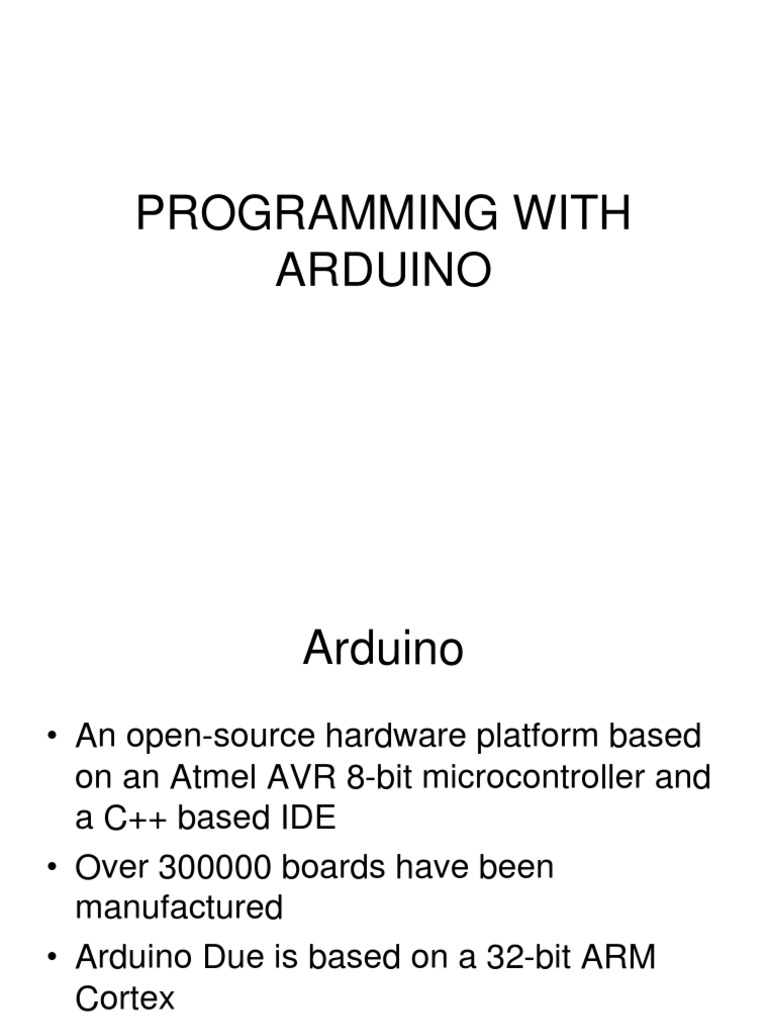 PROGRAMMING WITH ARDUINO

Arduino

• An open-source hardware platform based on an Atmel AVR 8-bit microcontroller and a C++ based IDE
• Over 300000 boards have been manufactured
• Arduino Due is based on a 32-bit ARM Cortex